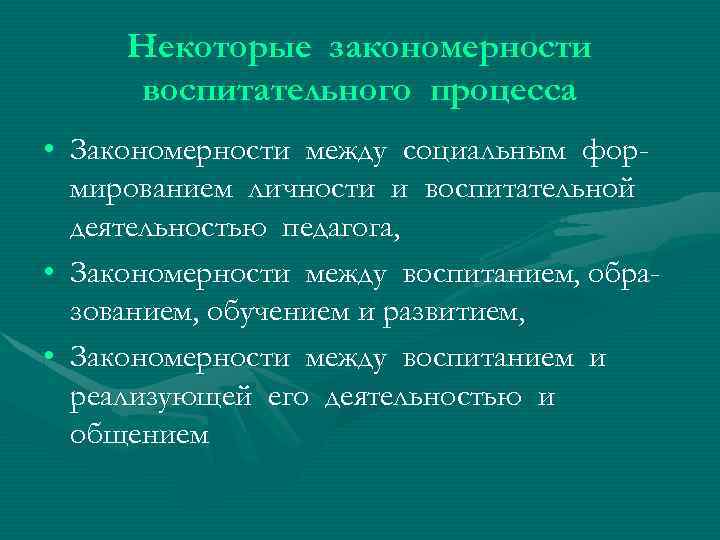 Некоторые закономерности воспитательного процесса

• Закономерности между социальным формированием личности и воспитательной деятельностью педагога,

• Закономерности между воспитанием, образованием, обучением и развитием,

• Закономерности между воспитанием и реализующей его деятельностью и общением